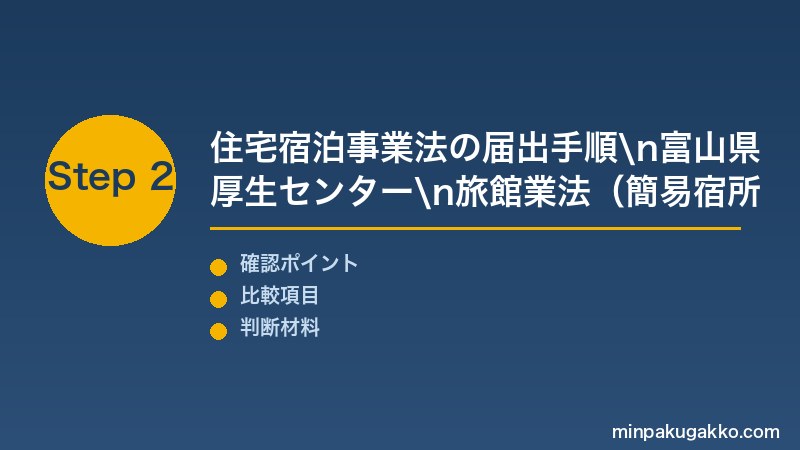 Step 2

住宅宿泊事業法の届出手順\n富山県厚生センター\n旅館業法（簡易宿所

確認ポイント
比較項目
判断材料

minpakugakko.com